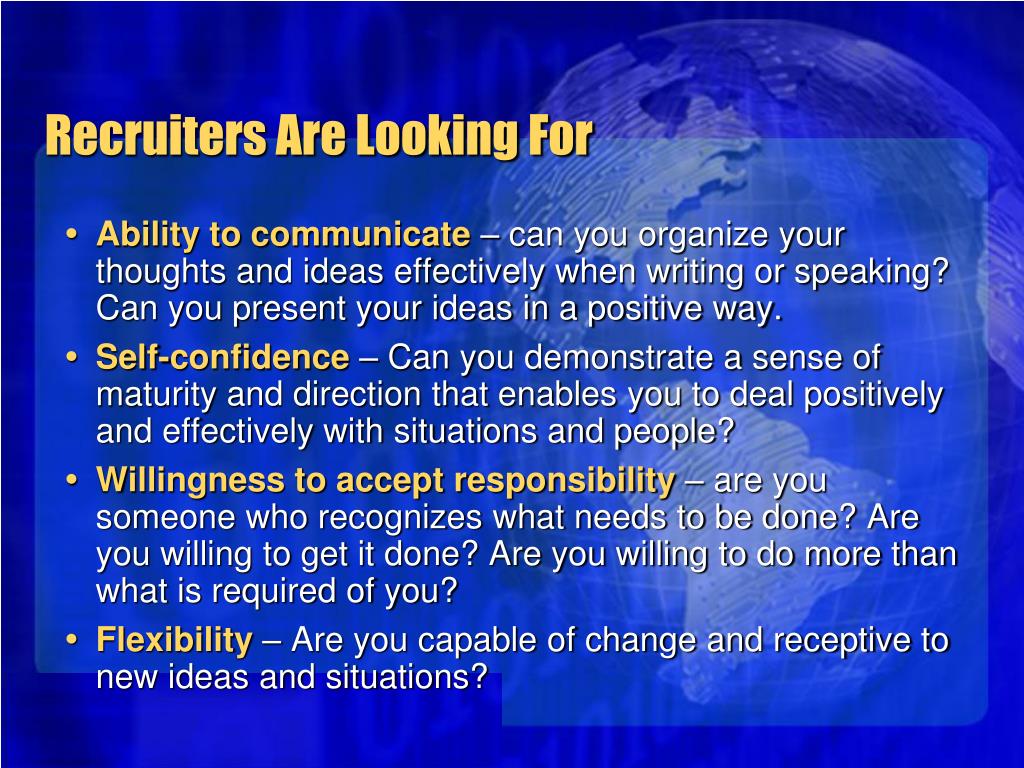 Recruiters Are Looking For

• Ability to communicate – can you organize your thoughts and ideas effectively when writing or speaking? Can you present your ideas in a positive way.
• Self-confidence – Can you demonstrate a sense of maturity and direction that enables you to deal positively and effectively with situations and people?
• Willingness to accept responsibility – are you someone who recognizes what needs to be done? Are you willing to get it done? Are you willing to do more than what is required of you?
• Flexibility – Are you capable of change and receptive to new ideas and situations?